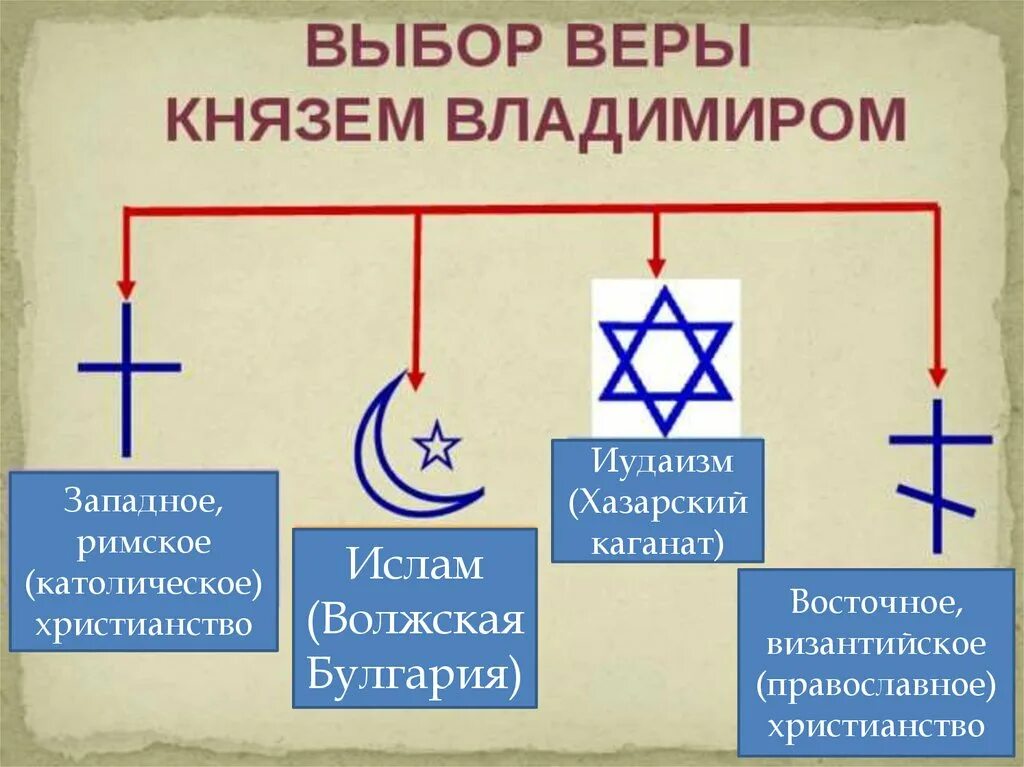 ВЫБОР ВЕРЫ
КНЯЗЕМ ВЛАДИМИРОМ

Западное, римское (католическое) христианство

Ислам (Волжская Булгария)

Иудаизм (Хазарский каганат)

Восточное, византийское (православное) христианство